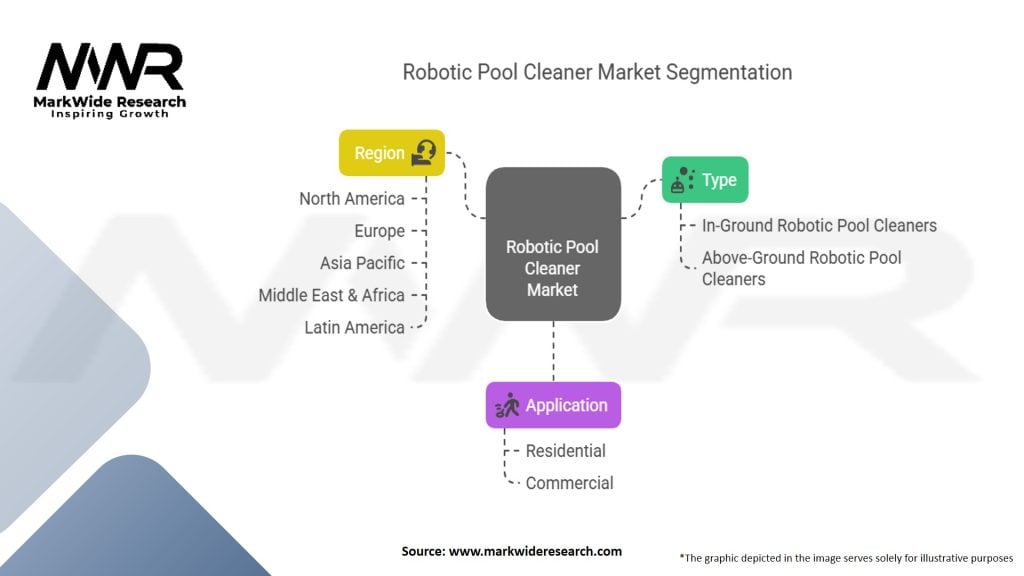 MWR
MarkWide Research
Inspiring Growth

Robotic Pool Cleaner Market Segmentation

Region
North America
Europe
Asia Pacific
Middle East & Africa
Latin America

Robotic Pool Cleaner Market

Type
In-Ground Robotic Pool Cleaners
Above-Ground Robotic Pool Cleaners

Application
Residential
Commercial

Source: www.markwideresearch.com

*The graphic depicted in the image serves solely for illustrative purposes